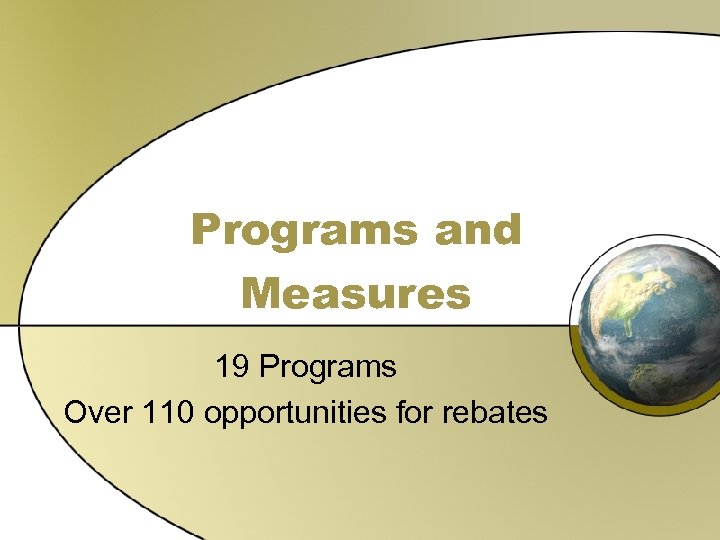 Programs and Measures

19 Programs
Over 110 opportunities for rebates